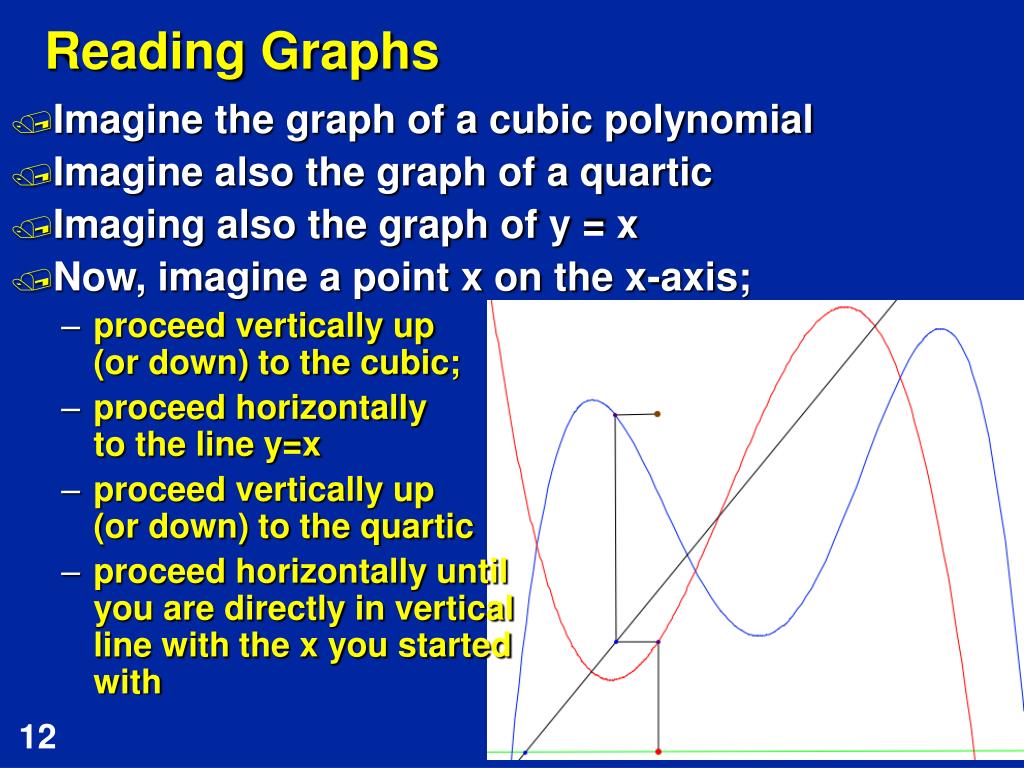 Reading Graphs

Imagine the graph of a cubic polynomial

Imagine also the graph of a quartic

Imaging also the graph of y = x

Now, imagine a point x on the x-axis;

– proceed vertically up (or down) to the cubic;

– proceed horizontally to the line y=x

– proceed vertically up (or down) to the quartic

– proceed horizontally until you are directly in vertical line with the x you started with

12